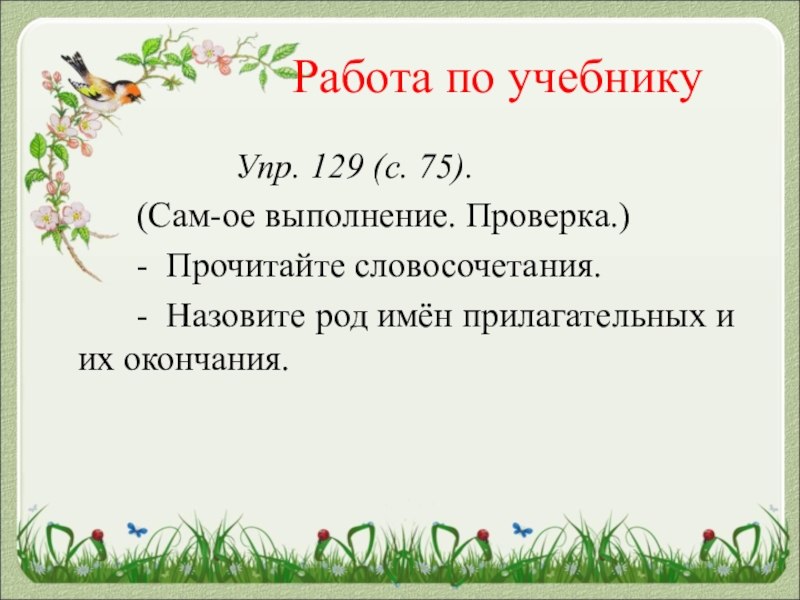 Работа по учебнику

Упр. 129 (с. 75).

(Сам-ое выполнение. Проверка.)

- Прочитайте словосочетания.

- Назовите род имён прилагательных и их окончания.